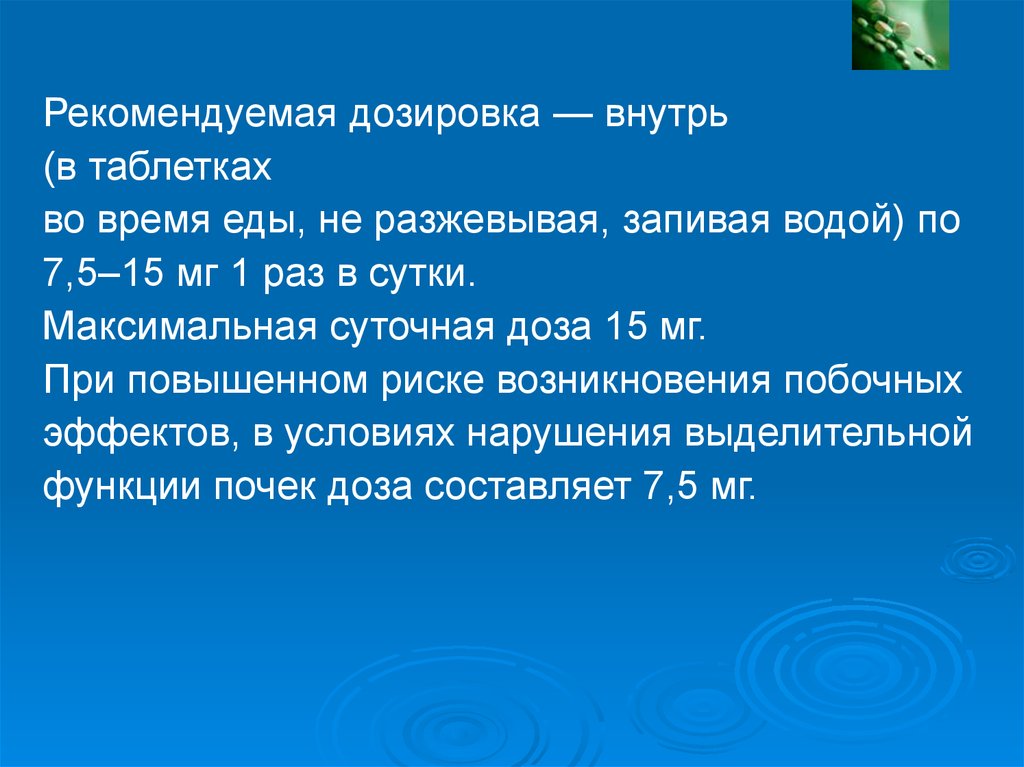 Рекомендуемая дозировка — внутрь
(в таблетках
во время еды, не разжевывая, запивая водой) по 7,5–15 мг 1 раз в сутки.
Максимальная суточная доза 15 мг.
При повышенном риске возникновения побочных эффектов, в условиях нарушения выделительной функции почек доза составляет 7,5 мг.